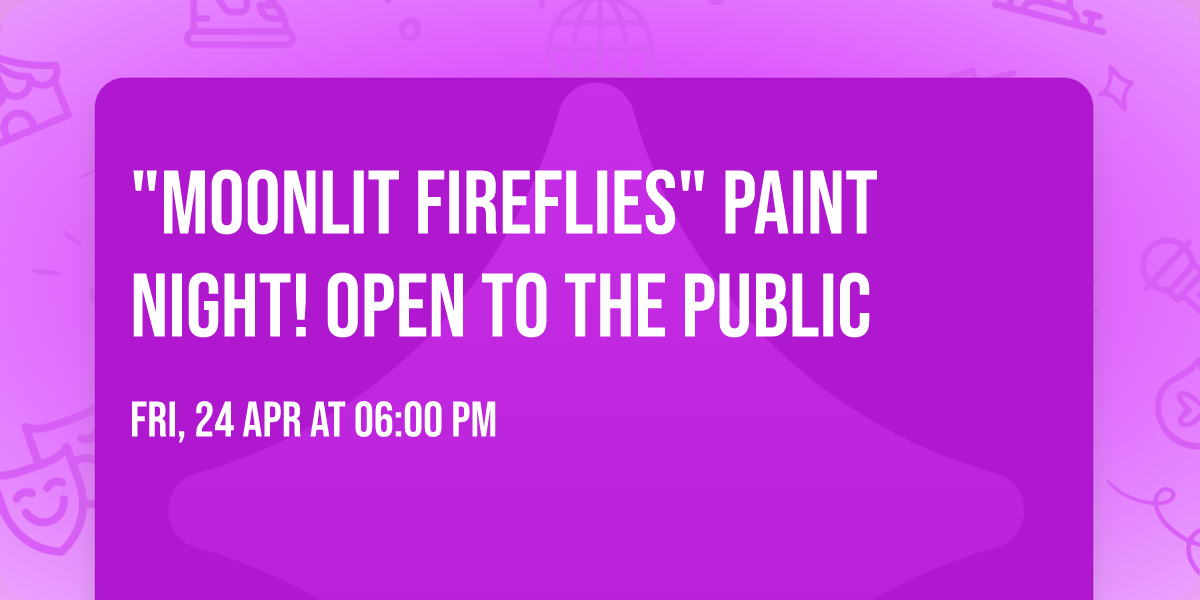 "MOONLIT FIREFLIES" PAINT NIGHT! OPEN TO THE PUBLIC

FRI, 24 APR AT 06:00 PM